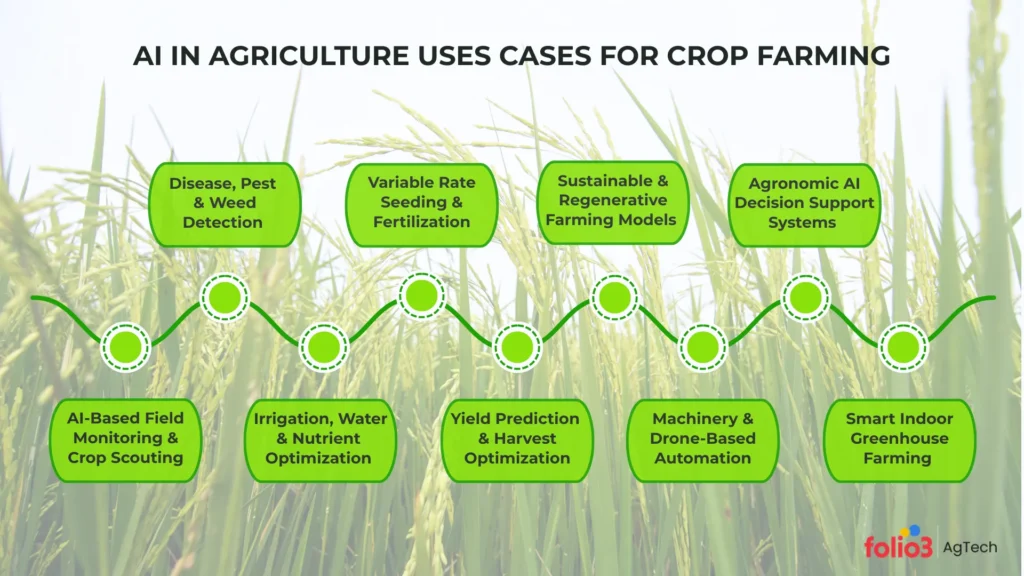 AI IN AGRICULTURE USES CASES FOR CROP FARMING

Disease, Pest & Weed Detection

Variable Rate Seeding & Fertilization

Sustainable & Regenerative Farming Models

Agronomic AI Decision Support Systems

AI-Based Field Monitoring & Crop Scouting

Irrigation, Water & Nutrient Optimization

Yield Prediction & Harvest Optimization

Machinery & Drone-Based Automation

Smart Indoor Greenhouse Farming

folio3 AgTech